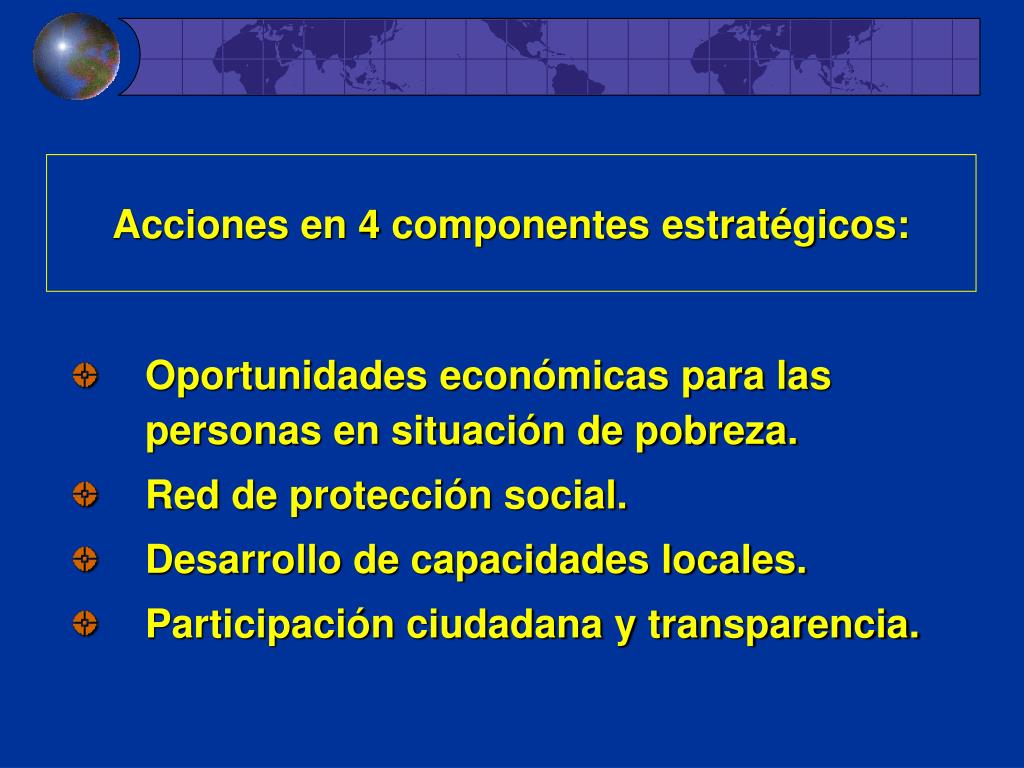 Acciones en 4 componentes estratégicos:

Oportunidades económicas para las personas en situación de pobreza.
Red de protección social.
Desarrollo de capacidades locales.
Participación ciudadana y transparencia.